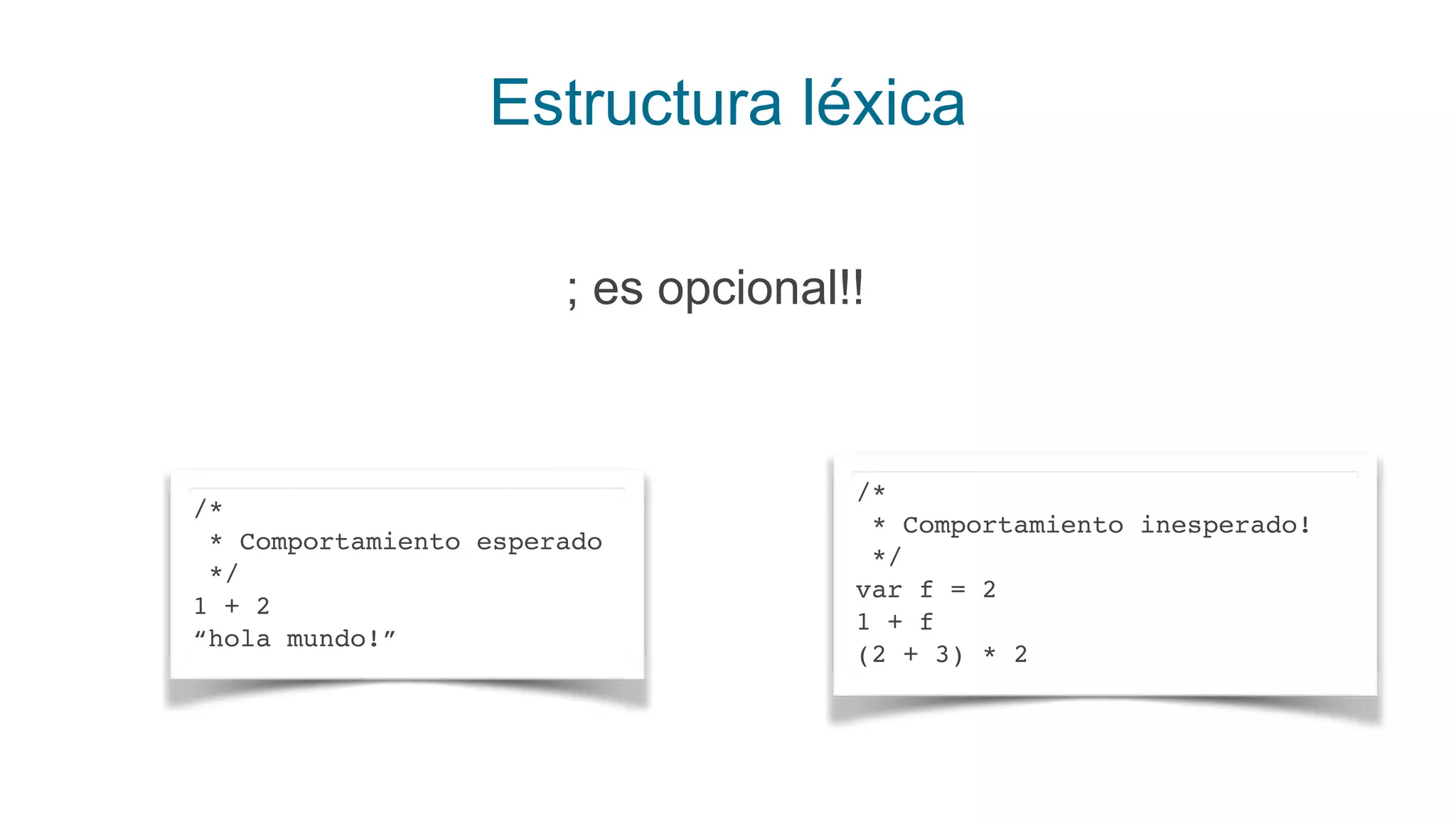 Estructura léxica

; es opcional!!

/*
 * Comportamiento esperado
 */
1 + 2
“hola mundo!”

/*
 * Comportamiento inesperado!
 */
var f = 2
1 + f
(2 + 3) * 2